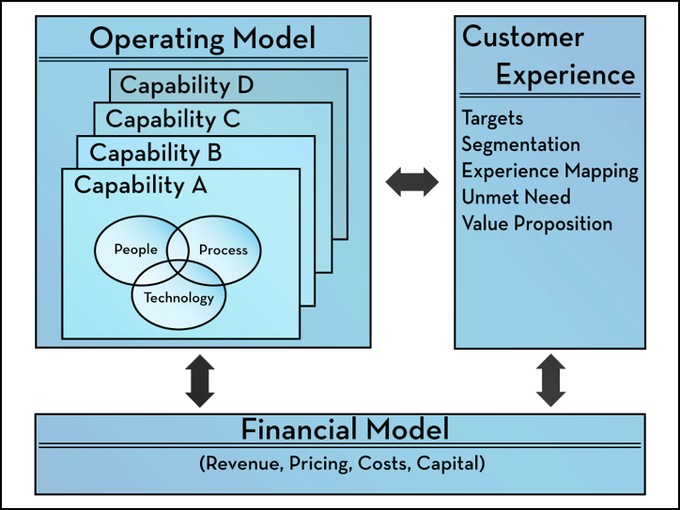 Operating Model

Capability D
Capability C
Capability B
Capability A

People
Process
Technology

Customer Experience

Targets
Segmentation
Experience Mapping
Unmet Need
Value Proposition

Financial Model

(Revenue, Pricing, Costs, Capital)